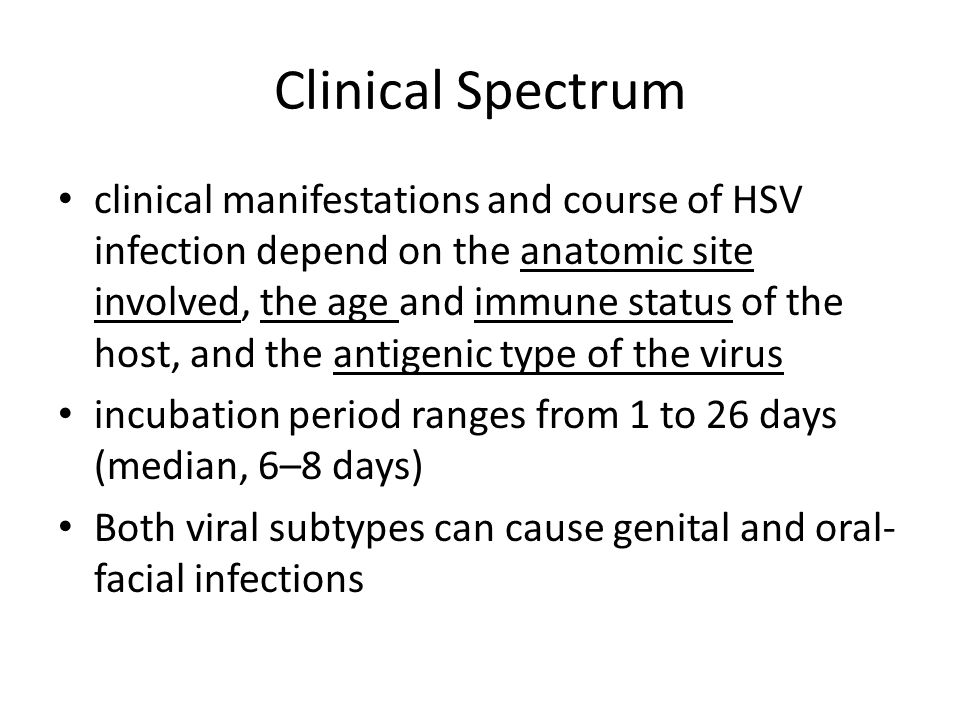 Clinical Spectrum

• clinical manifestations and course of HSV infection depend on the anatomic site involved, the age and immune status of the host, and the antigenic type of the virus
• incubation period ranges from 1 to 26 days (median, 6–8 days)
• Both viral subtypes can cause genital and oral-facial infections